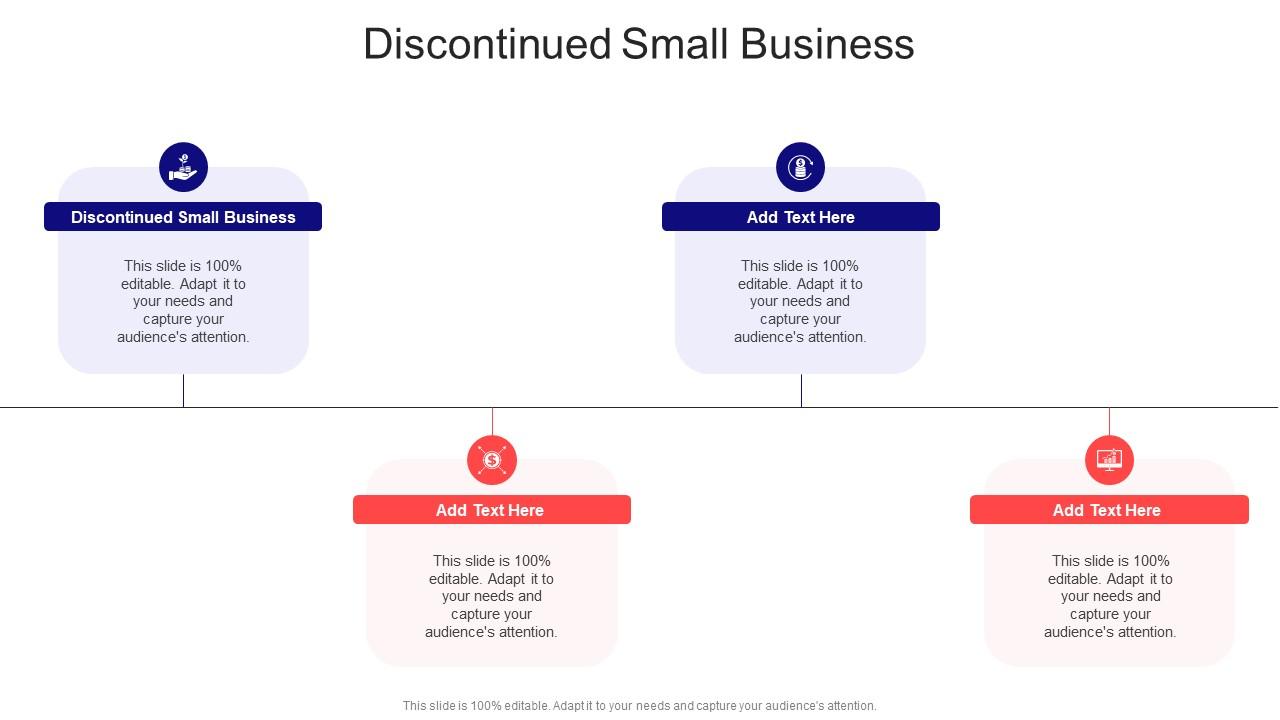 Discontinued Small Business

Discontinued Small Business

This slide is 100% editable. Adapt it to your needs and capture your audience's attention.

Add Text Here

This slide is 100% editable. Adapt it to your needs and capture your audience's attention.

Add Text Here

This slide is 100% editable. Adapt it to your needs and capture your audience's attention.

Add Text Here

This slide is 100% editable. Adapt it to your needs and capture your audience's attention.

This slide is 100% editable. Adapt it to your needs and capture your audience's attention.